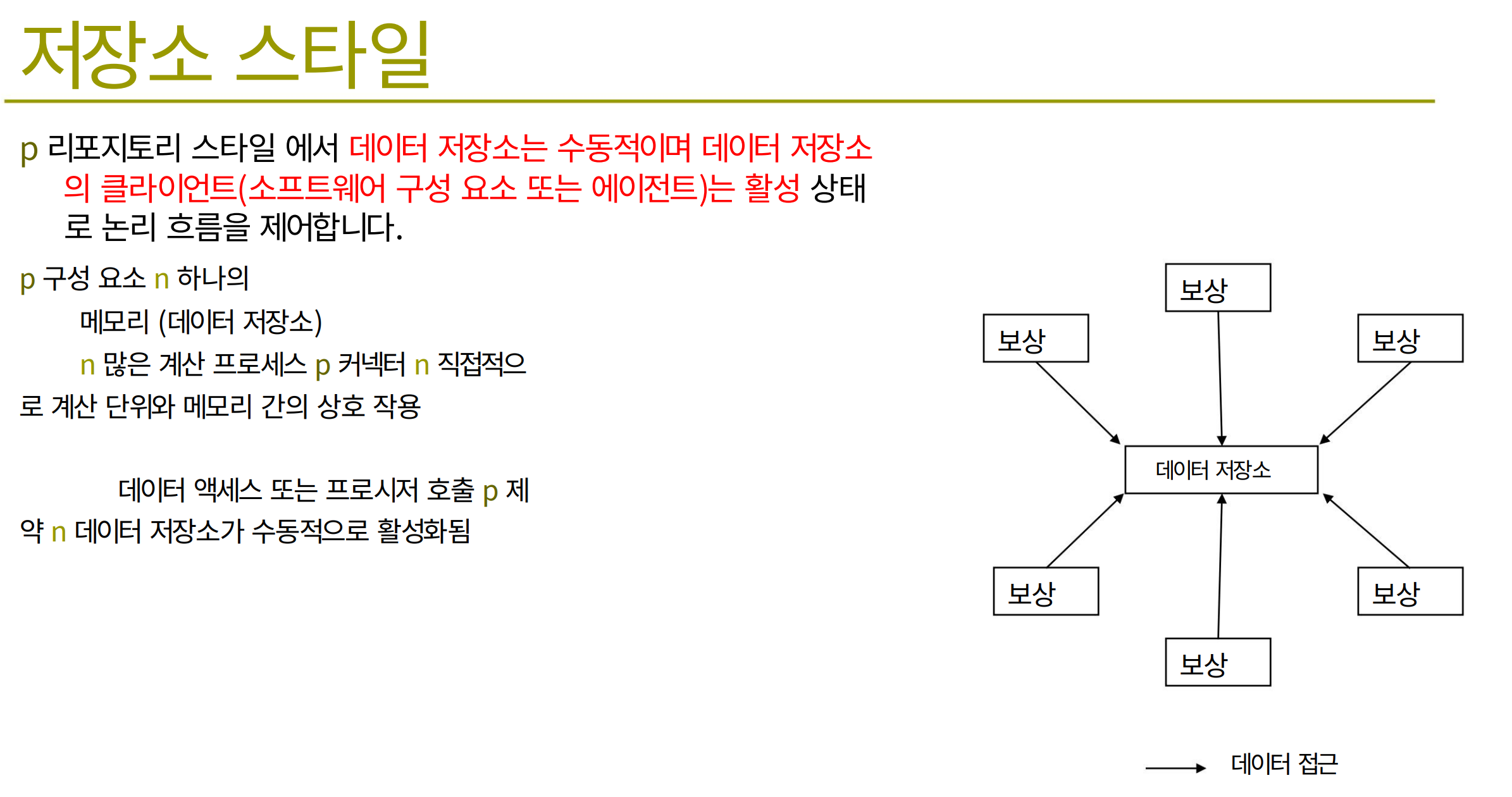 저장소 스타일

p 리포지토리 스타일 에서 데이터 저장소는 수동적이며 데이터 저장소의 클라이언트(소프트웨어 구성 요소 또는 에이전트)는 활성 상태로 논리 흐름을 제어합니다.

p 구성 요소 n 하나의

메모리 (데이터 저장소)

n 많은 계산 프로세스 p 커넥터 n 직접적으로 계산 단위와 메모리 간의 상호 작용

데이터 액세스 또는 프로시저 호출 p 제약 n 데이터 저장소가 수동적으로 활성화됨

보상

보상

보상

데이터 저장소

보상

보상

보상

데이터 접근